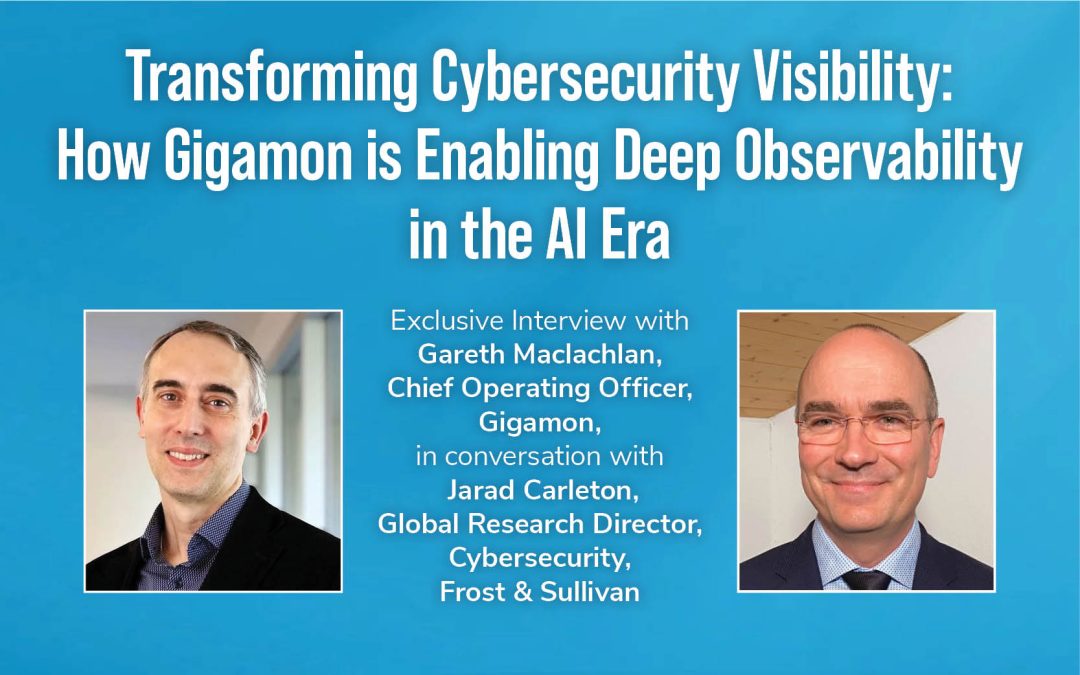 Transforming Cybersecurity Visibility: How Gigamon is Enabling Deep Observability in the AI Era

Exclusive Interview with
Gareth Maclachlan,
Chief Operating Officer,
Gigamon,
in conversation with
Jarad Carleton,
Global Research Director,
Cybersecurity,
Frost & Sullivan